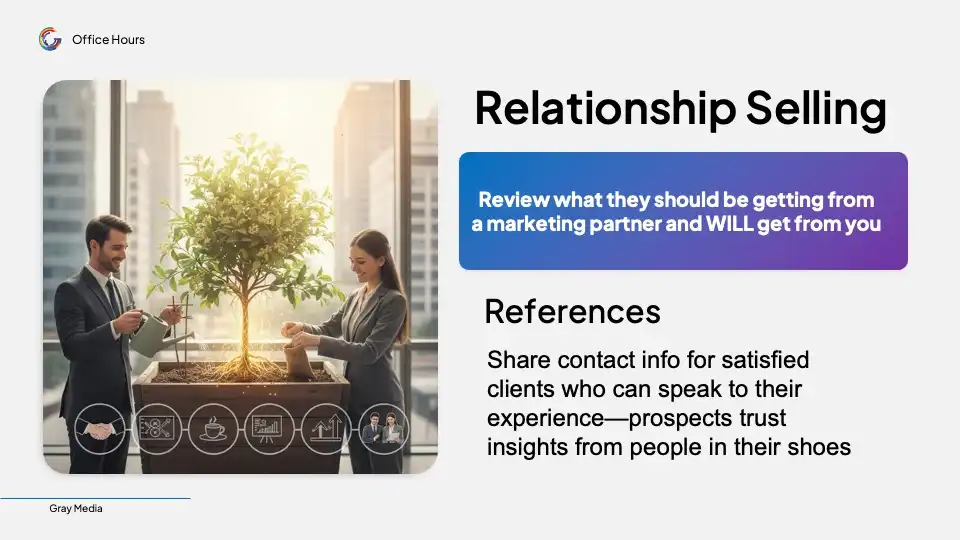 Office Hours

Relationship Selling

Review what they should be getting from a marketing partner and WILL get from you

References

Share contact info for satisfied clients who can speak to their experience—prospects trust insights from people in their shoes

Gray Media